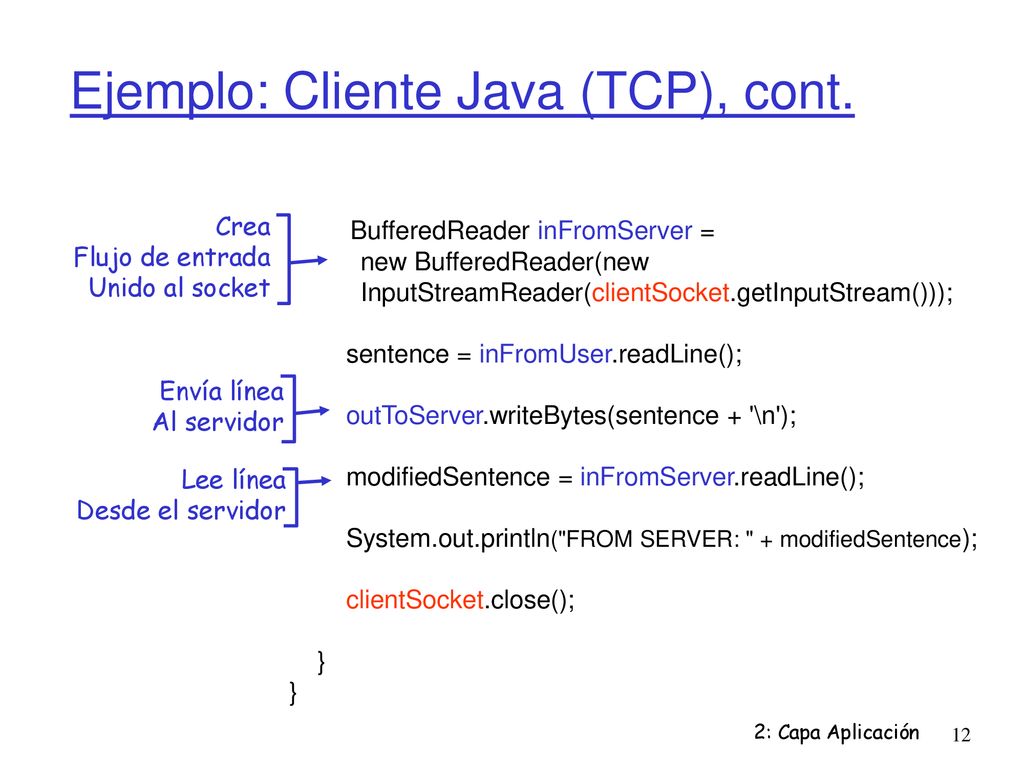 Ejemplo: Cliente Java (TCP), cont.

Crea
Flujo de entrada
Unido al socket

BufferedReader inFromServer =
new BufferedReader(new
InputStreamReader(clientSocket.getInputStream()));

sentence = inFromUser.readLine();

Envía línea
Al servidor

outToServer.writeBytes(sentence + '\n');

Lee línea
Desde el servidor

modifiedSentence = inFromServer.readLine();

System.out.println("FROM SERVER: " + modifiedSentence);

clientSocket.close();

}
}

2: Capa Aplicación

12